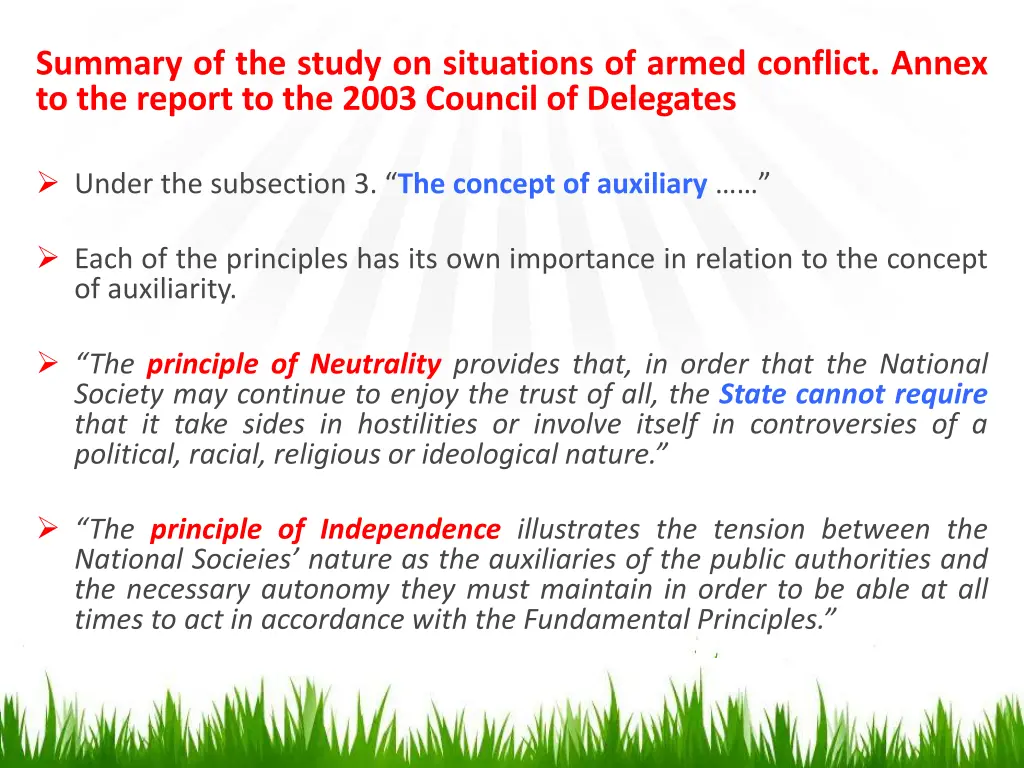 Summary of the study on situations of armed conflict. Annex to the report to the 2003 Council of Delegates

➢ Under the subsection 3. “The concept of auxiliary ……”

➢ Each of the principles has its own importance in relation to the concept of auxiliarity.

➢ “The principle of Neutrality provides that, in order that the National Society may continue to enjoy the trust of all, the State cannot require that it take sides in hostilities or involve itself in controversies of a political, racial, religious or ideological nature.”

➢ “The principle of Independence illustrates the tension between the National Socieies’ nature as the auxiliaries of the public authorities and the necessary autonomy they must maintain in order to be able at all times to act in accordance with the Fundamental Principles.”